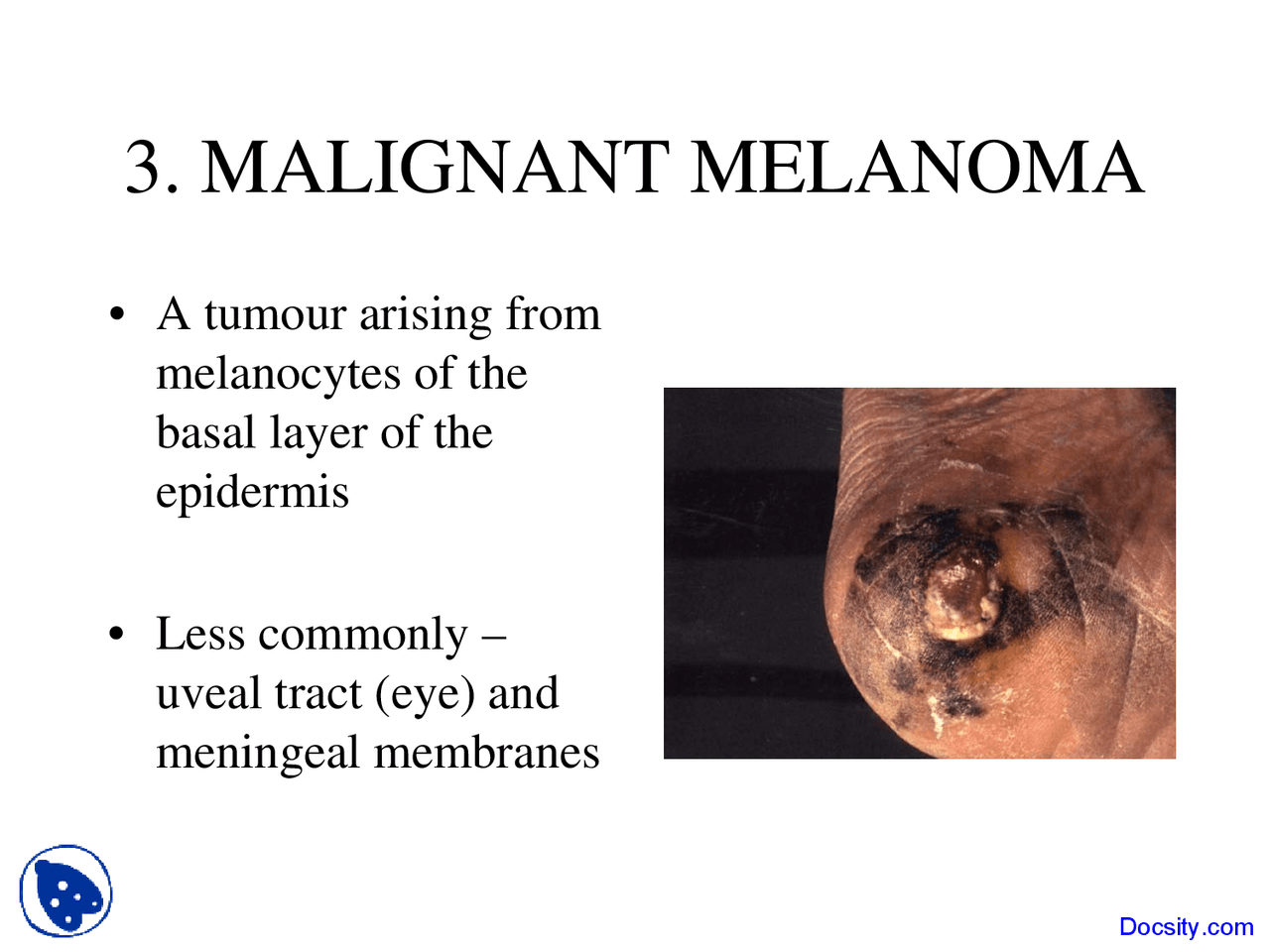 3. MALIGNANT MELANOMA

• A tumour arising from melanocytes of the basal layer of the epidermis

• Less commonly – uveal tract (eye) and meningeal membranes

Docsity.com